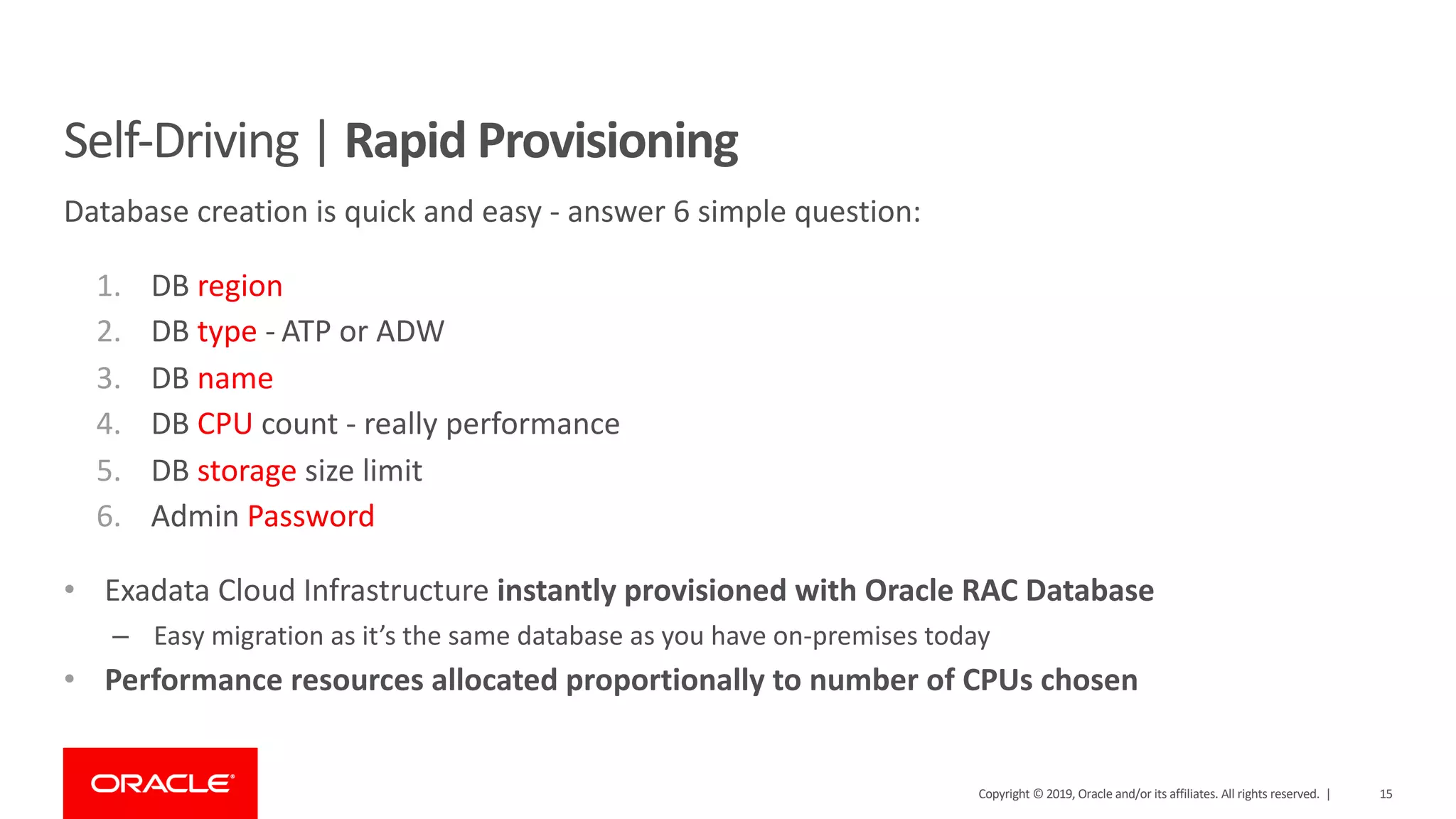 Self-Driving | Rapid Provisioning

Database creation is quick and easy - answer 6 simple question:

1. DB region
2. DB type - ATP or ADW
3. DB name
4. DB CPU count - really performance
5. DB storage size limit
6. Admin Password

• Exadata Cloud Infrastructure instantly provisioned with Oracle RAC Database
– Easy migration as it's the same database as you have on-premises today
• Performance resources allocated proportionally to number of CPUs chosen

ORACLE

Copyright © 2019, Oracle and/or its affiliates. All rights reserved. | 15